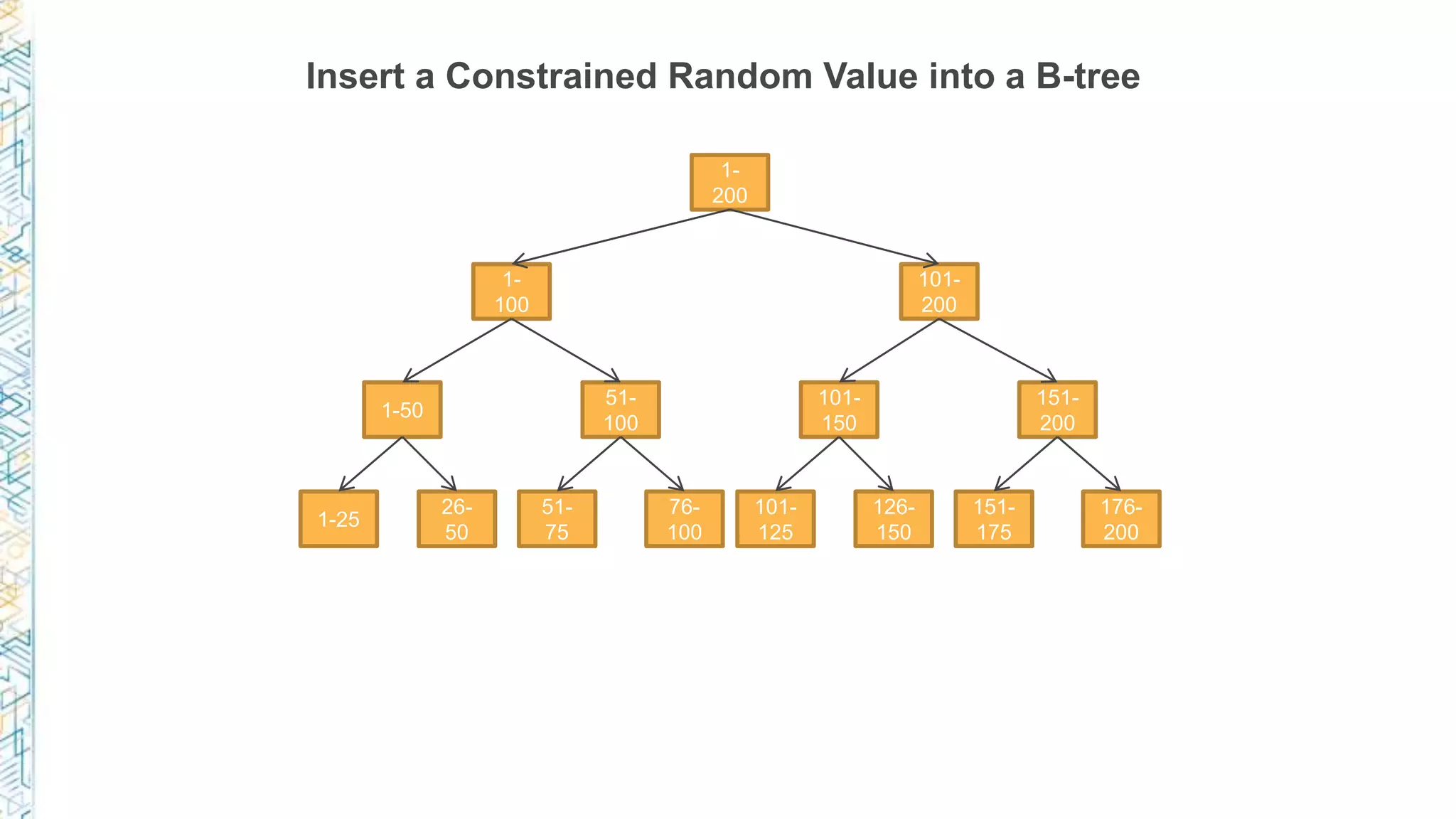 Insert a Constrained Random Value into a B-tree

1-200

1-100

101-200

1-50

51-100

101-150

151-200

1-25

26-50

51-75

76-100

101-125

126-150

151-175

176-200